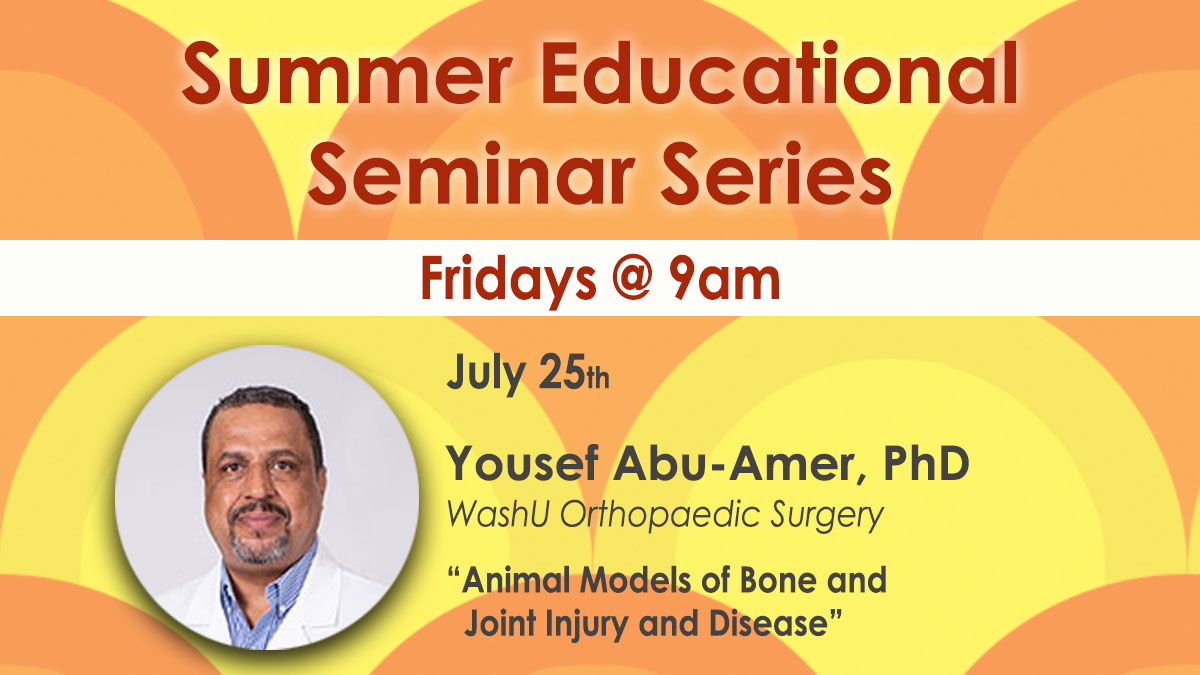 Summer Educational Seminar Series

Fridays @ 9am

July 25th

Yousef Abu-Amer, PhD

WashU Orthopaedic Surgery

“Animal Models of Bone and Joint Injury and Disease”